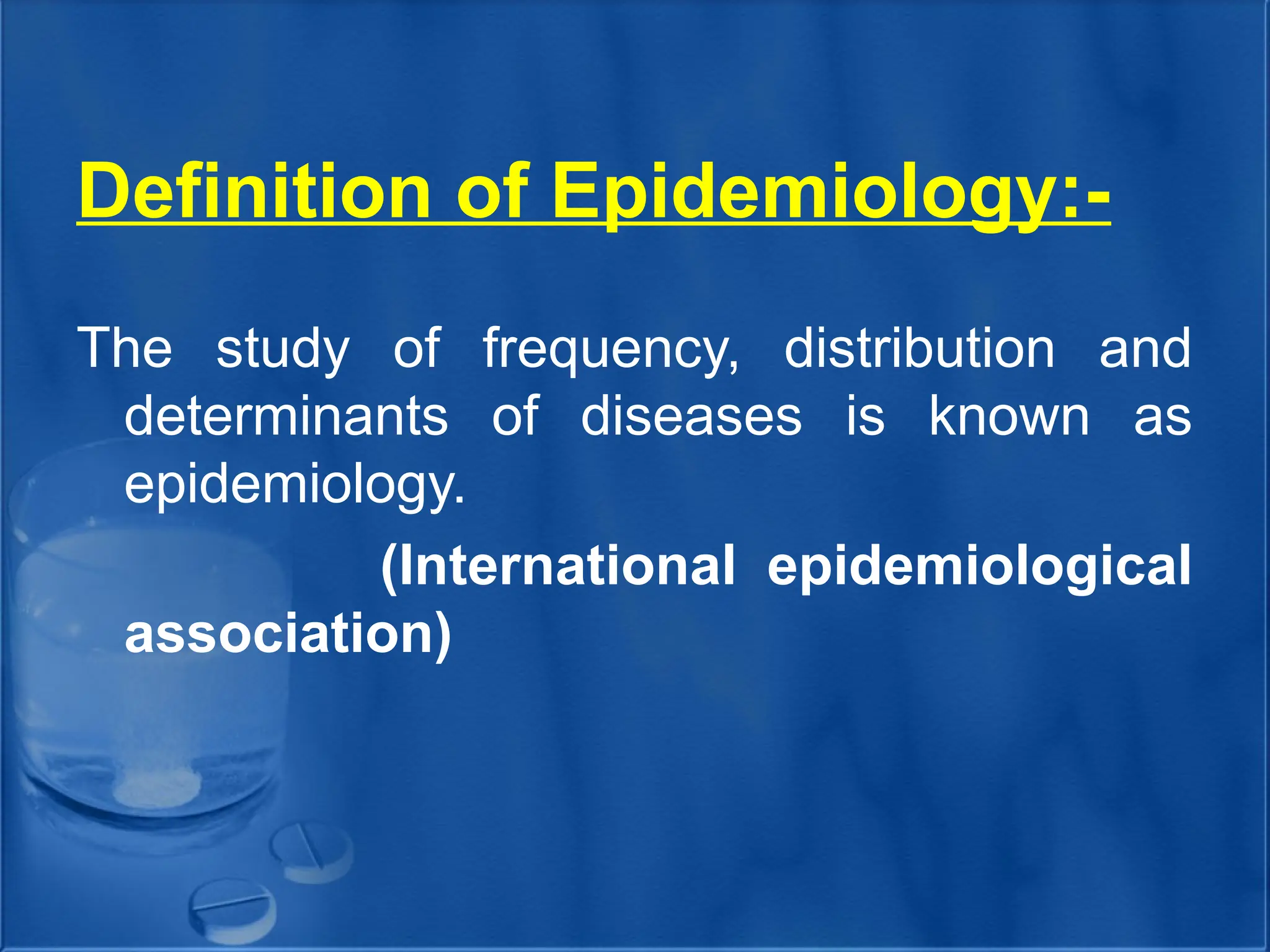 Definition of Epidemiology:-

The study of frequency, distribution and determinants of diseases is known as epidemiology.

(International epidemiological association)